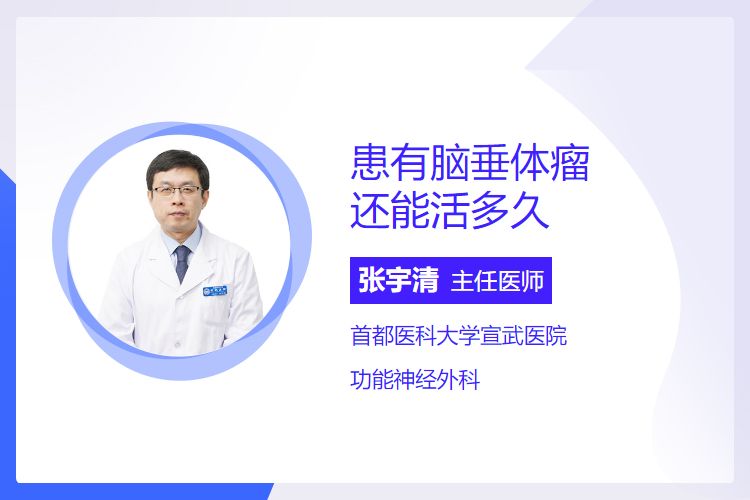 患有脑垂体瘤还能活多久

张宇清 主任医师

首都医科大学宣武医院

功能神经外科